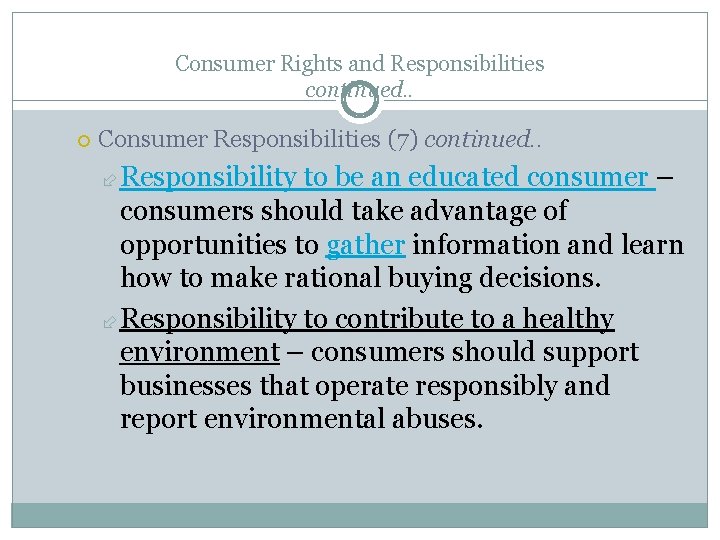 Consumer Rights and Responsibilities continued..

Consumer Responsibilities (7) continued..

Responsibility to be an educated consumer – consumers should take advantage of opportunities to gather information and learn how to make rational buying decisions.

Responsibility to contribute to a healthy environment – consumers should support businesses that operate responsibly and report environmental abuses.